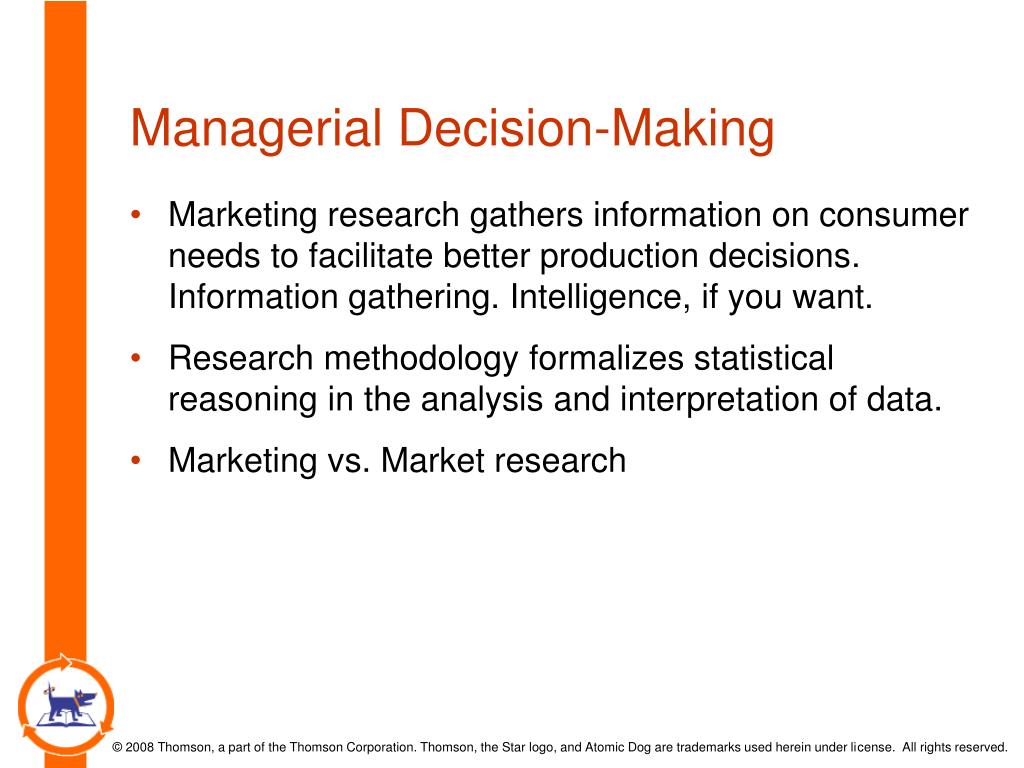 Managerial Decision-Making

• Marketing research gathers information on consumer needs to facilitate better production decisions. Information gathering. Intelligence, if you want.
• Research methodology formalizes statistical reasoning in the analysis and interpretation of data.
• Marketing vs. Market research

© 2008 Thomson, a part of the Thomson Corporation. Thomson, the Star logo, and Atomic Dog are trademarks used herein under license. All rights reserved.